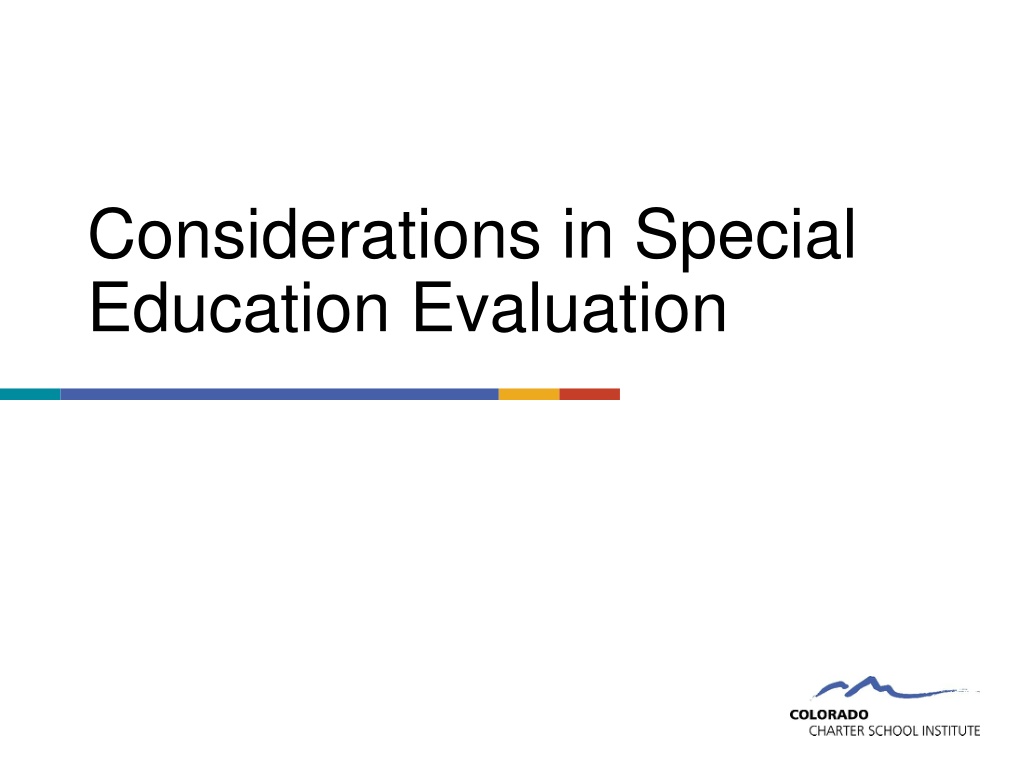 Considerations in Special Education Evaluation

COLORADO
CHARTER SCHOOL INSTITUTE